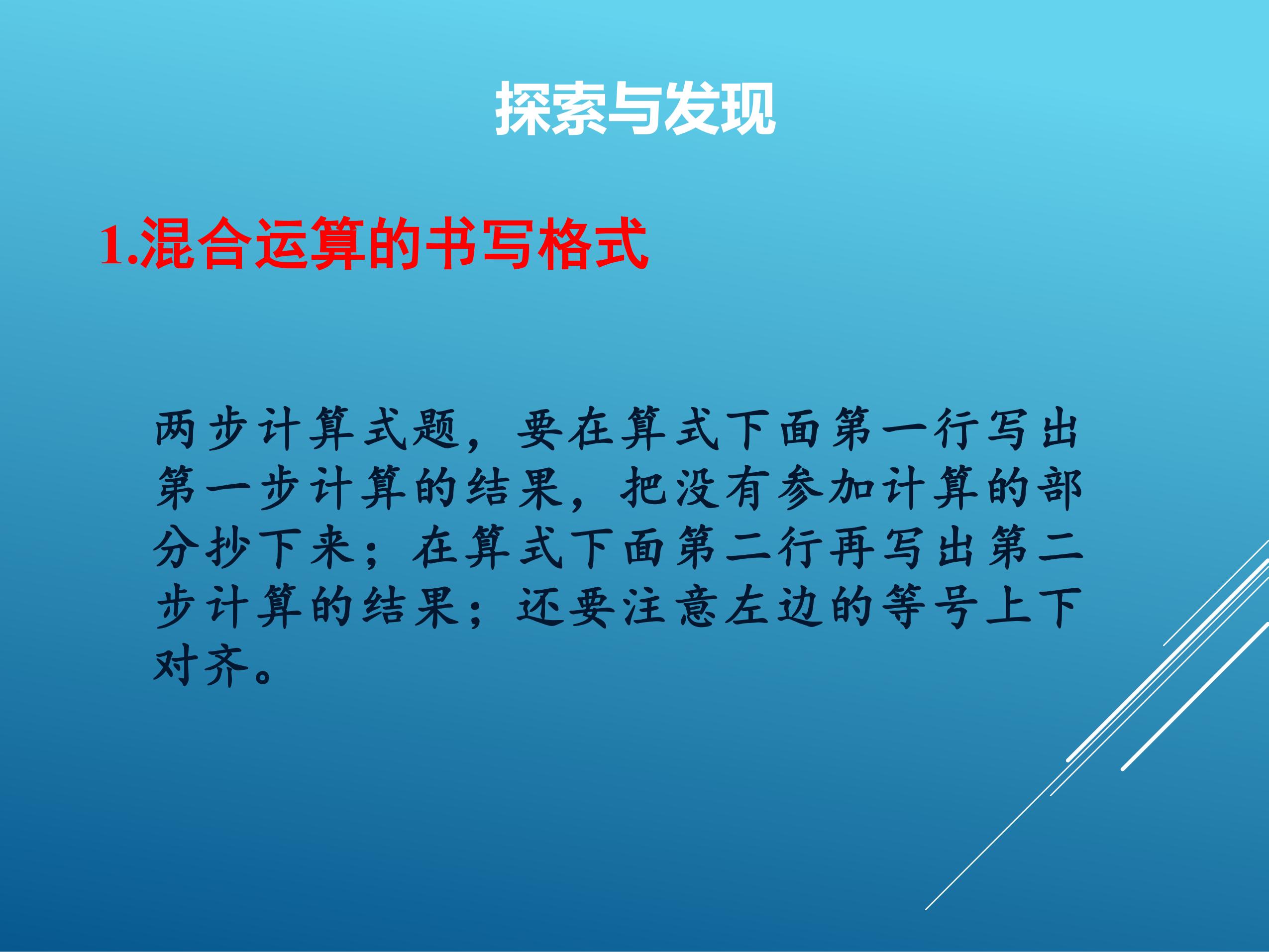 探索与发现

1.混合运算的书写格式

两步计算式题，要在算式下面第一行写出第一步计算的结果，把没有参加计算的部分抄下来；在算式下面第二行再写出第二步计算的结果；还要注意左边的等号上下对齐。